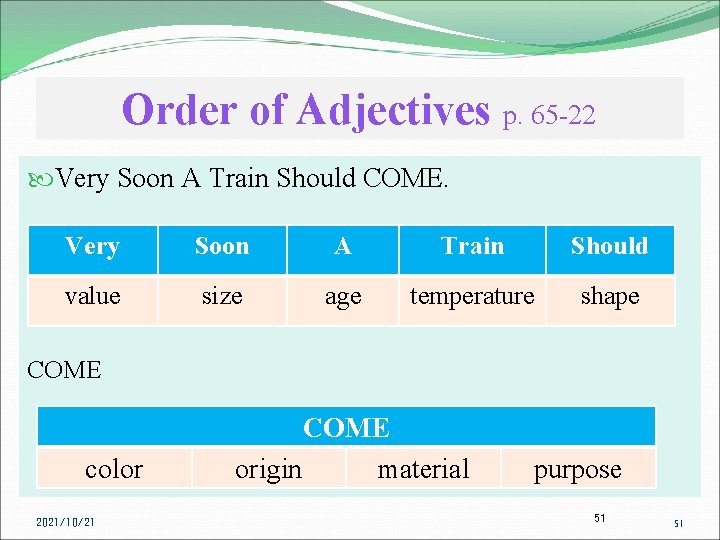 Order of Adjectives p. 65-22

Very Soon A Train Should COME.

| Very | Soon | A | Train | Should |
|---|---|---|---|---|
| value | size | age | temperature | shape |

COME

| COME | | | |
|---|---|---|---|
| color | origin | material | purpose |

2021/10/21

51

51